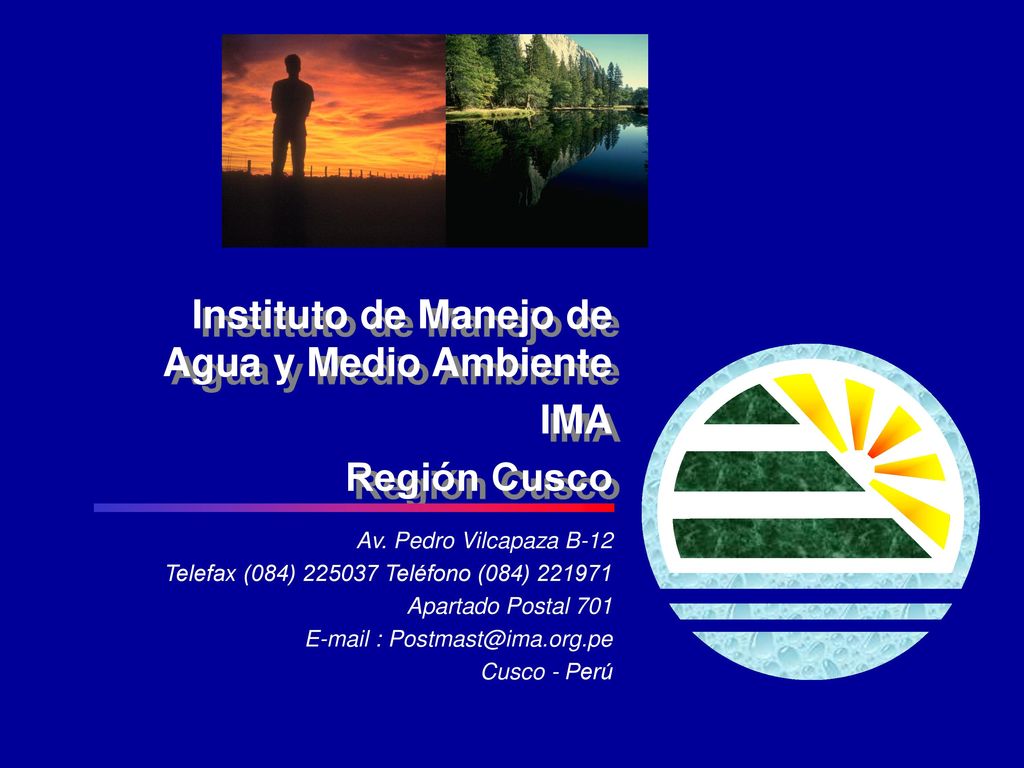 Instituto de Manejo de Agua y Medio Ambiente
IMA
Región Cusco

Av. Pedro Vilcapaza B-12
Telefax (084) 225037 Teléfono (084) 221971
Apartado Postal 701
E-mail : Postmast@ima.org.pe
Cusco - Perú